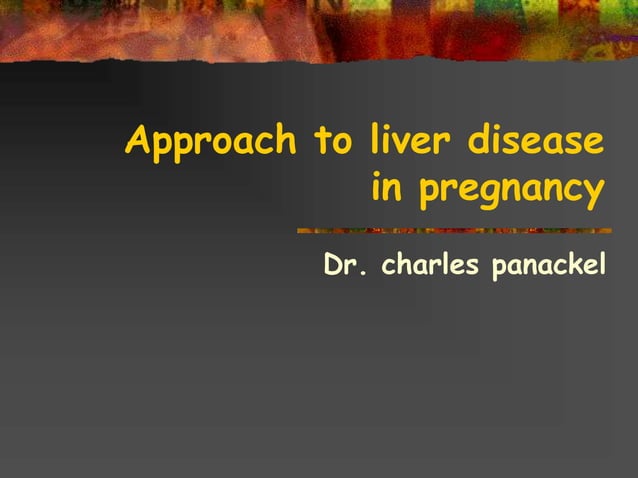 Approach to liver disease in pregnancy

Dr. charles panackel